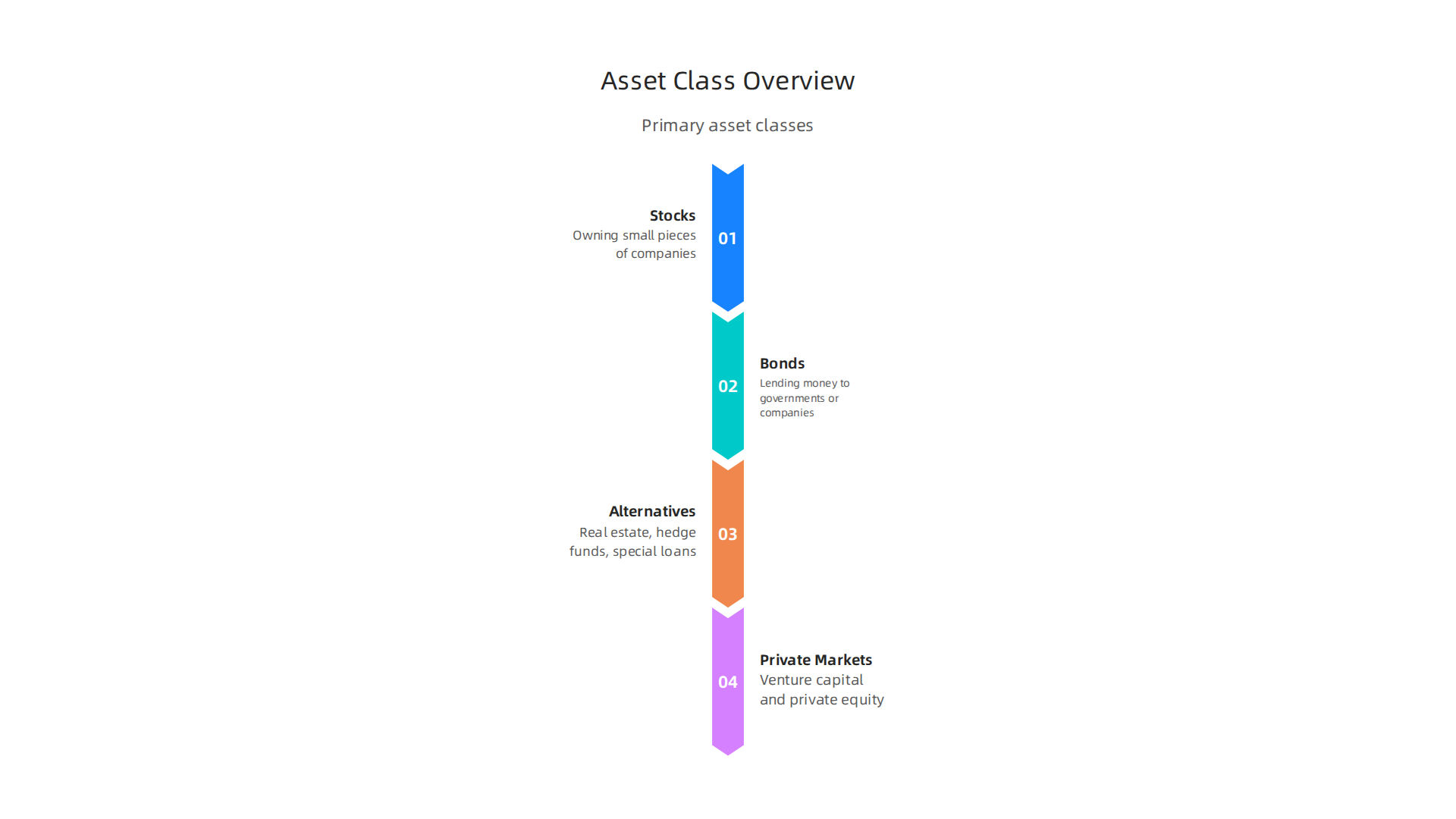 Asset Class Overview

Primary asset classes

Stocks
Owning small pieces of companies

01

02

Bonds
Lending money to governments or companies

Alternatives
Real estate, hedge funds, special loans

03

04

Private Markets
Venture capital and private equity